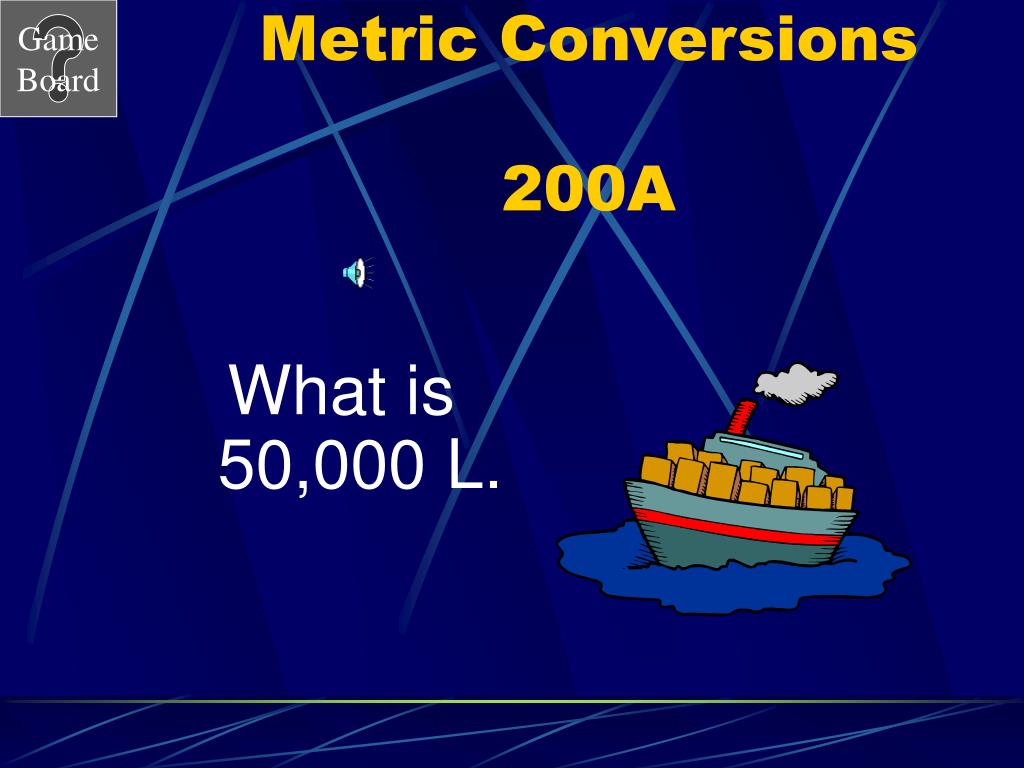 Game Board

Metric Conversions

200A

What is 50,000 L.